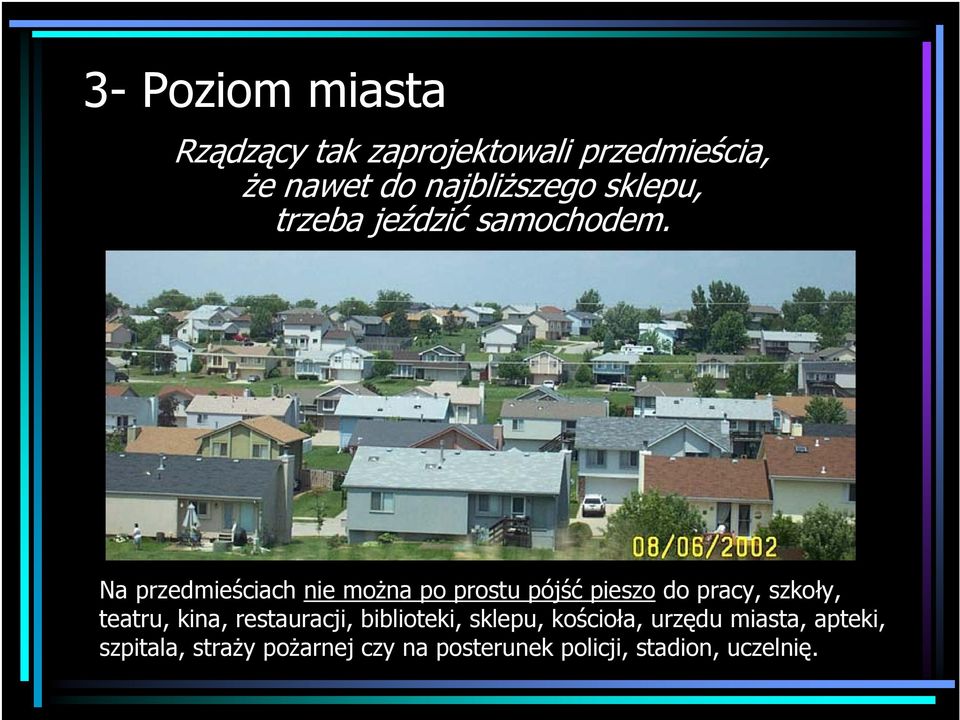 3- Poziom miasta

Rządzący tak zaprojektowali przedmieścia, że nawet do najbliższego sklepu, trzeba jeździć samochodem.

08/06/2002

Na przedmieściach nie można po prostu pójść pieszo do pracy, szkoły, teatru, kina, restauracji, biblioteki, sklepu, kościoła, urzędu miasta, apteki, szpitala, straży pożarnej czy na posterunek policji, stadion, uczelnię.